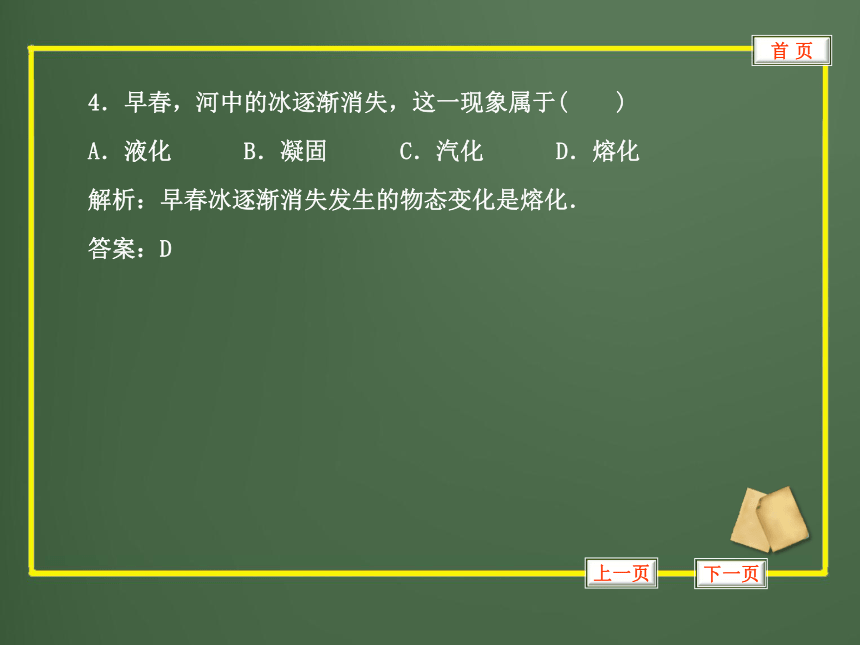 首 页

4．早春，河中的冰逐渐消失，这一现象属于(　　)

A．液化　　B．凝固　　C．汽化　　D．熔化

解析：早春冰逐渐消失发生的物态变化是熔化．

答案：D

上一页　下一页